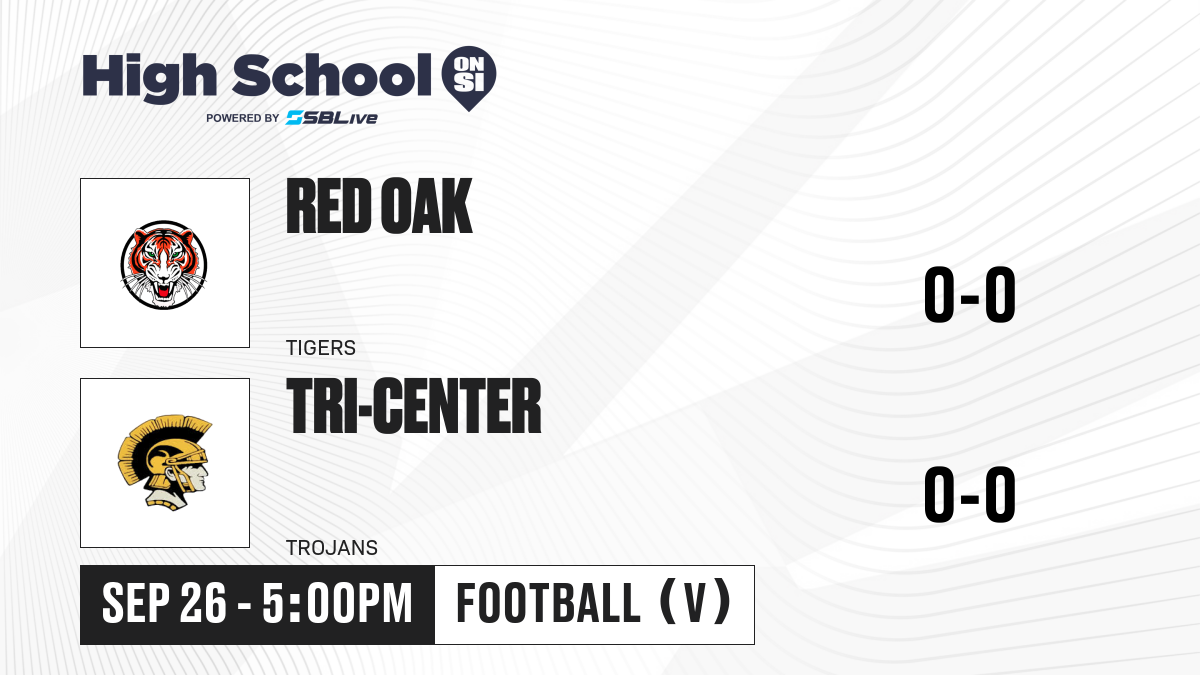 High School ON SI
POWERED BY SBLive

RED OAK
TIGERS
0-0

TRI-CENTER
TROJANS
0-0

SEP 26 - 5:00PM
FOOTBALL (V)